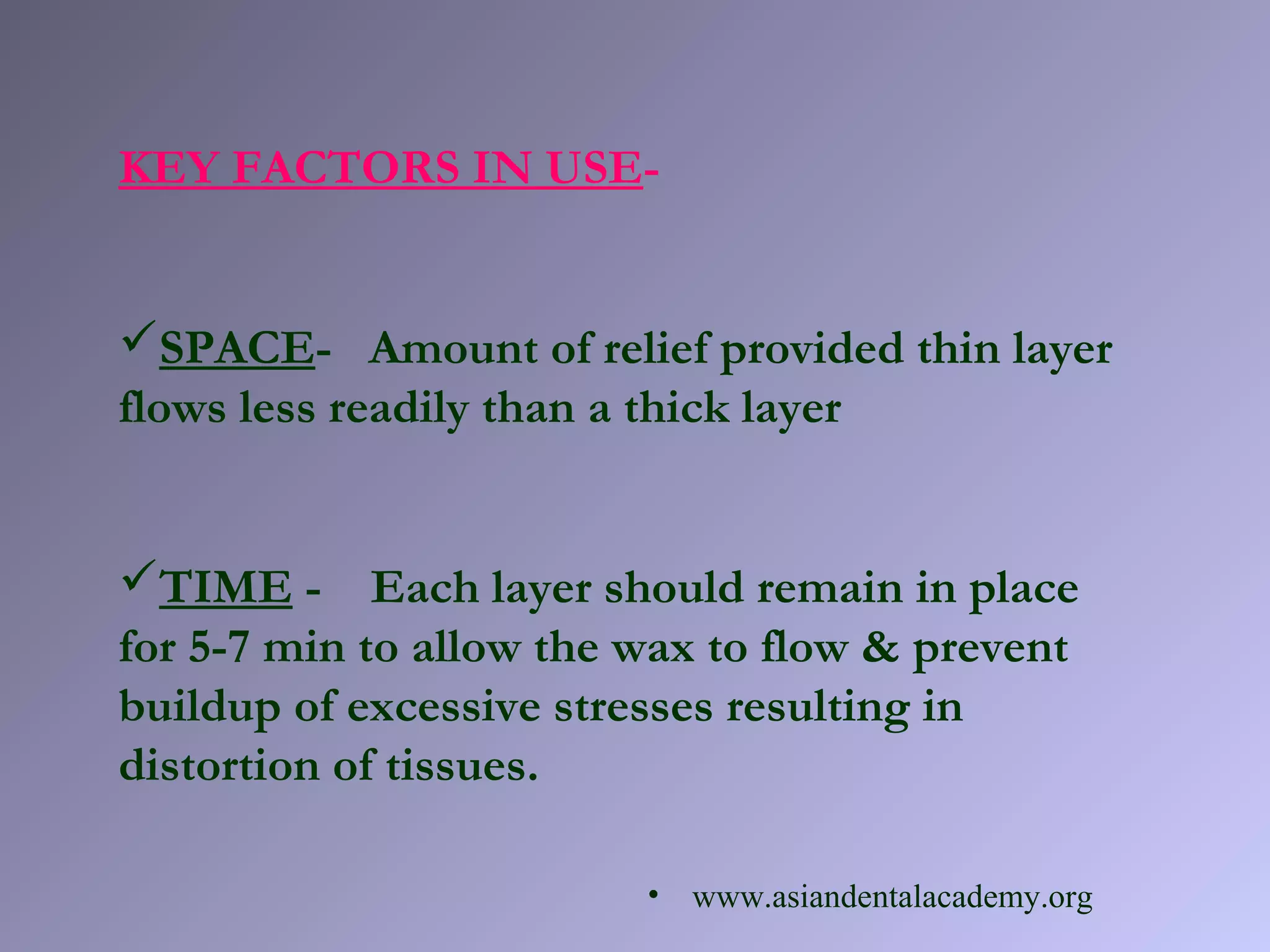 KEY FACTORS IN USE-

✓SPACE- Amount of relief provided thin layer flows less readily than a thick layer

✓TIME - Each layer should remain in place for 5-7 min to allow the wax to flow & prevent buildup of excessive stresses resulting in distortion of tissues.

• www.asiandentalacademy.org